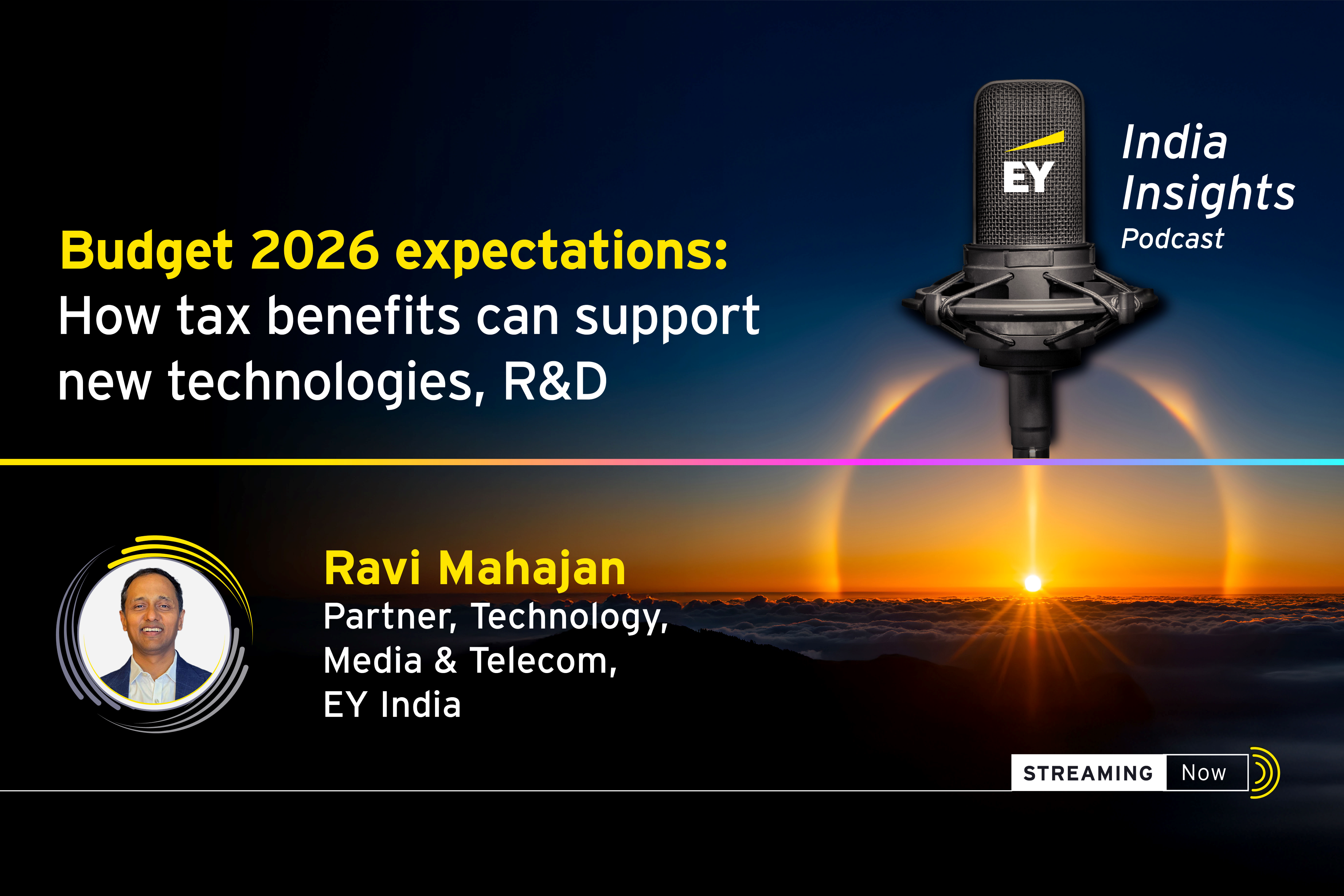 EY

India Insights Podcast

Budget 2026 expectations: How tax benefits can support new technologies, R&D

Ravi Mahajan
Partner, Technology, Media & Telecom, EY India

STREAMING Now